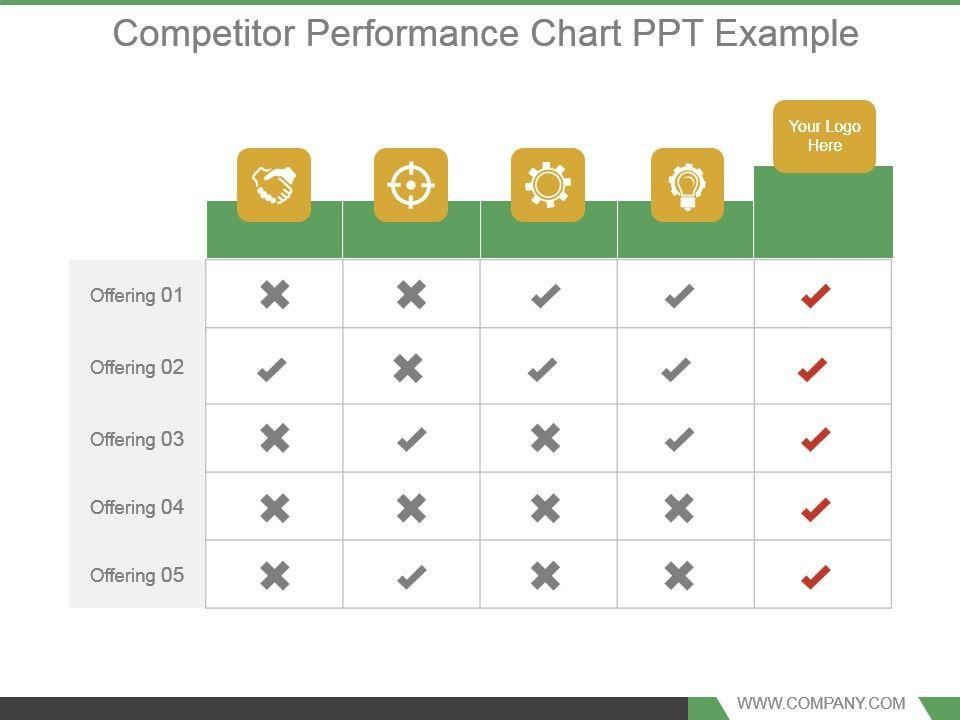 Competitor Performance Chart PPT Example

| | | | | | Your Logo Here |
|---|---|---|---|---|---|
| Offering 01 | ✖ | ✖ | ✔ | ✔ | ✔ |
| Offering 02 | ✔ | ✖ | ✔ | ✔ | ✔ |
| Offering 03 | ✖ | ✔ | ✖ | ✔ | ✔ |
| Offering 04 | ✖ | ✖ | ✖ | ✖ | ✔ |
| Offering 05 | ✖ | ✔ | ✖ | ✖ | ✔ |

WWW.COMPANY.COM